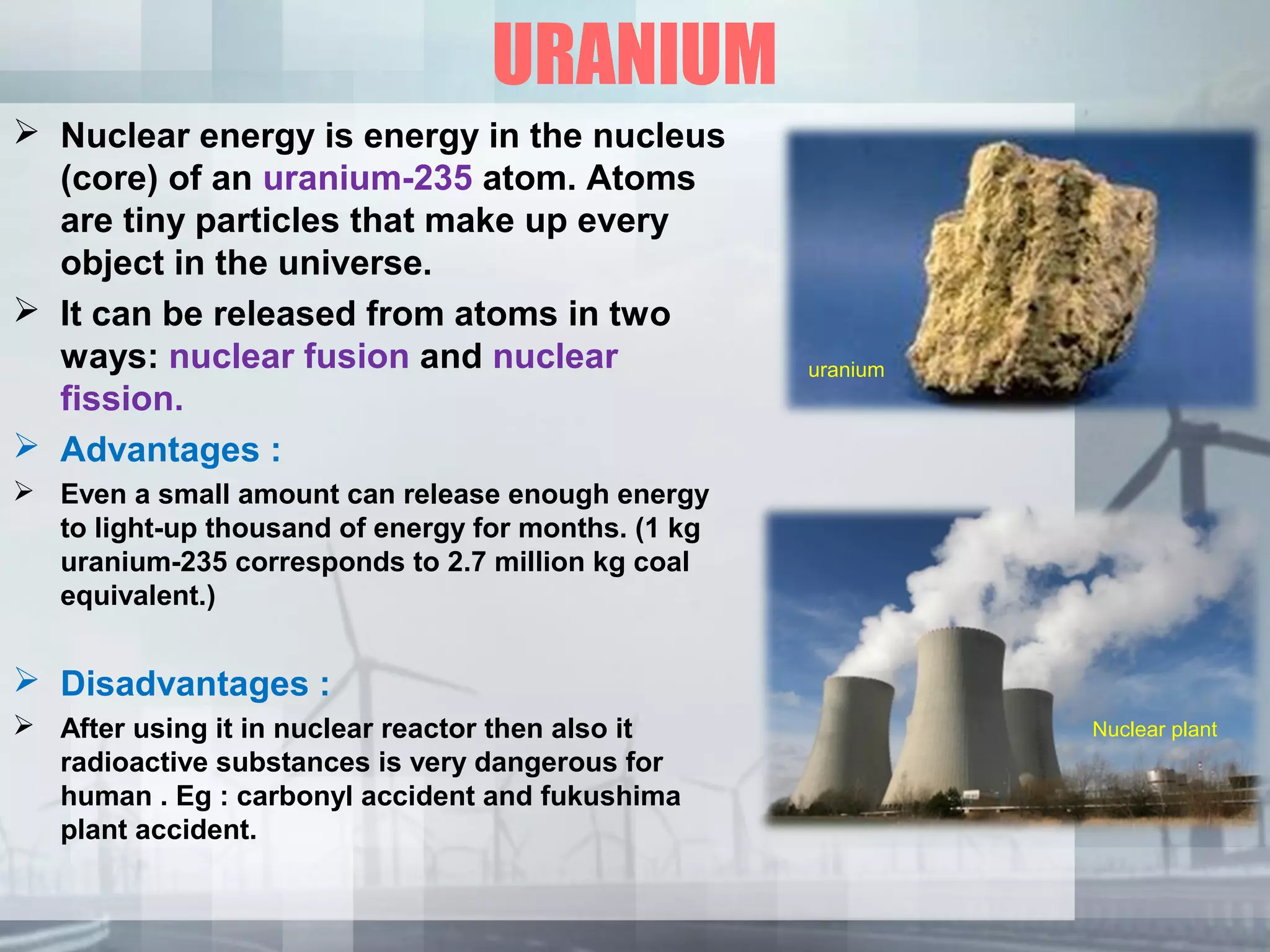 URANIUM

➢ Nuclear energy is energy in the nucleus (core) of an uranium-235 atom. Atoms are tiny particles that make up every object in the universe.

➢ It can be released from atoms in two ways: nuclear fusion and nuclear fission.

➢ Advantages :

➢ Even a small amount can release enough energy to light-up thousand of energy for months. (1 kg uranium-235 corresponds to 2.7 million kg coal equivalent.)

➢ Disadvantages :

➢ After using it in nuclear reactor then also it radioactive substances is very dangerous for human . Eg : carbonyl accident and fukushima plant accident.

uranium

Nuclear plant